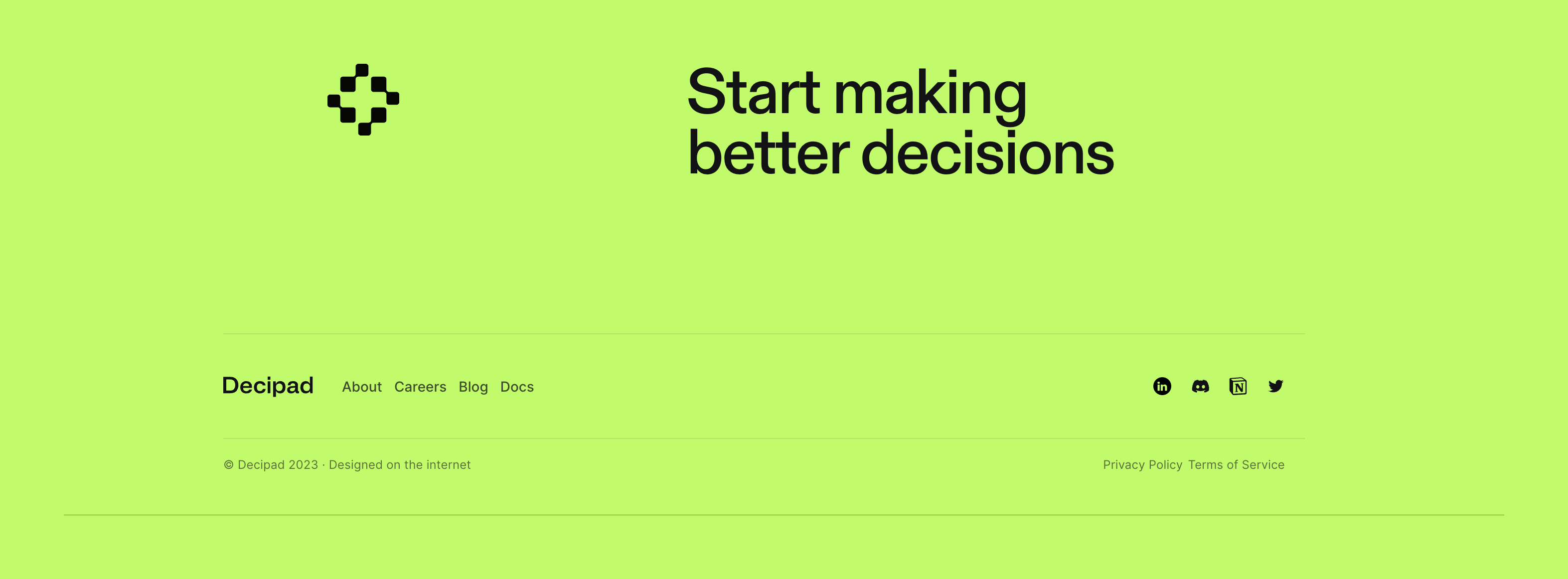 Start making better decisions

Decipad About Careers Blog Docs

© Decipad 2023 · Designed on the internet

Privacy Policy Terms of Service